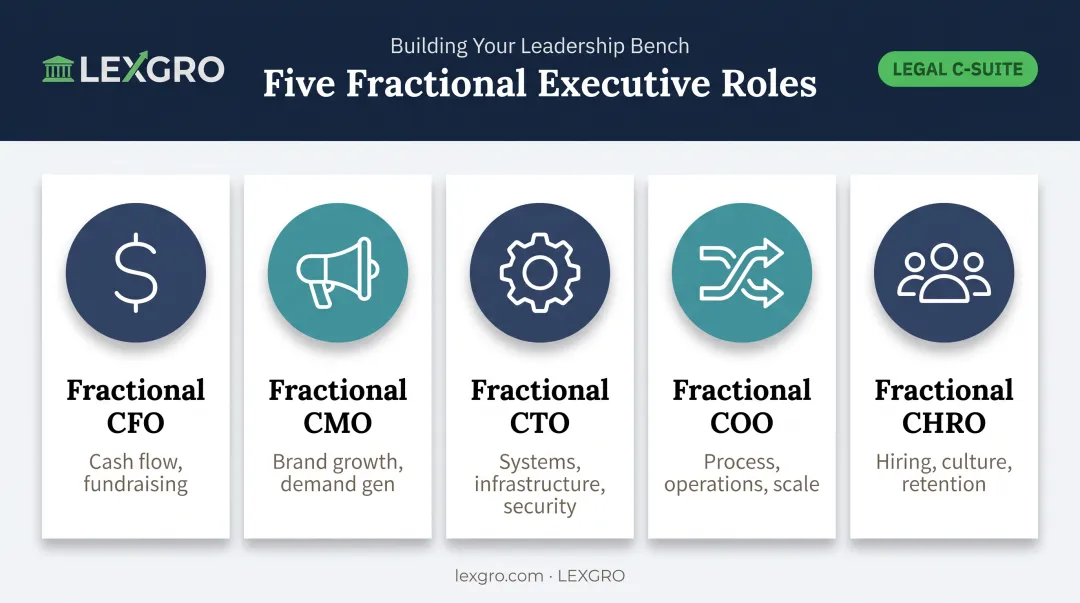 LEXGRO

Building Your Leadership Bench
Five Fractional Executive Roles

LEGAL C-SUITE

Fractional CFO
Cash flow, fundraising

Fractional CMO
Brand growth, demand gen

Fractional CTO
Systems, infrastructure, security

Fractional COO
Process, operations, scale

Fractional CHRO
Hiring, culture, retention

lexgro.com · LEXGRO